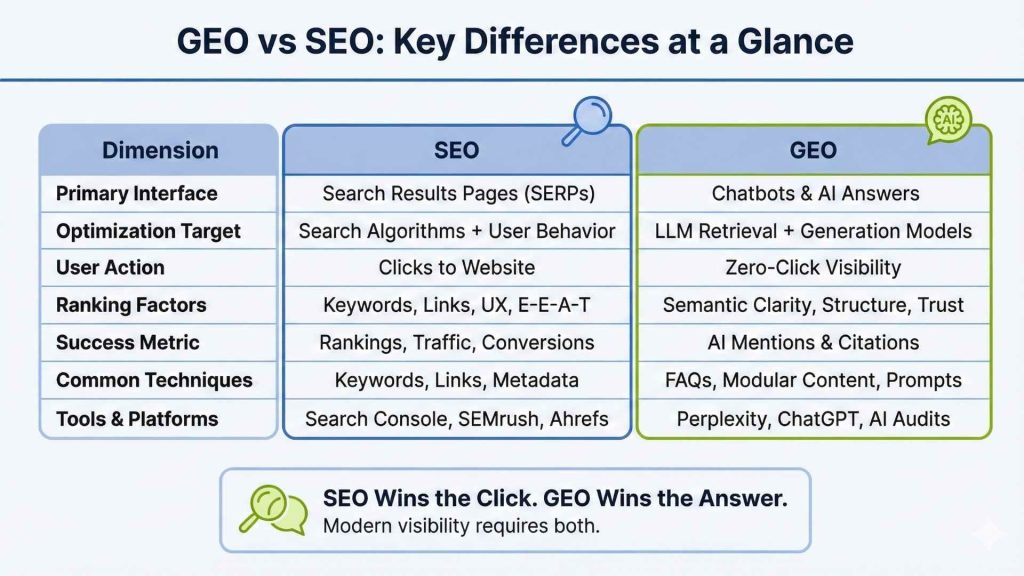 GEO vs SEO: Key Differences at a Glance

| Dimension | SEO | GEO |
|---|---|---|
| Primary Interface | Search Results Pages (SERPs) | Chatbots & AI Answers |
| Optimization Target | Search Algorithms + User Behavior | LLM Retrieval + Generation Models |
| User Action | Clicks to Website | Zero-Click Visibility |
| Ranking Factors | Keywords, Links, UX, E-E-A-T | Semantic Clarity, Structure, Trust |
| Success Metric | Rankings, Traffic, Conversions | AI Mentions & Citations |
| Common Techniques | Keywords, Links, Metadata | FAQs, Modular Content, Prompts |
| Tools & Platforms | Search Console, SEMrush, Ahrefs | Perplexity, ChatGPT, AI Audits |

AI

SEO Wins the Click. GEO Wins the Answer.
Modern visibility requires both.